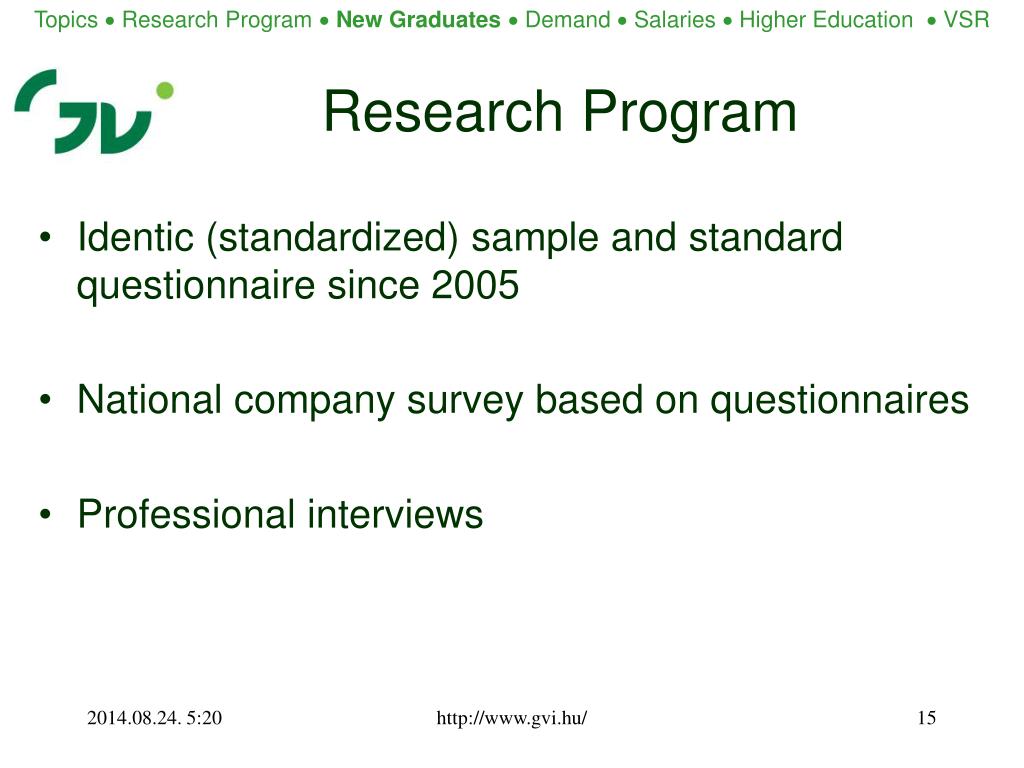 Topics • Research Program • New Graduates • Demand • Salaries • Higher Education • VSR

GVI

Research Program

• Identic (standardized) sample and standard questionnaire since 2005

• National company survey based on questionnaires

• Professional interviews

2014.08.24. 5:20

http://www.gvi.hu/

15